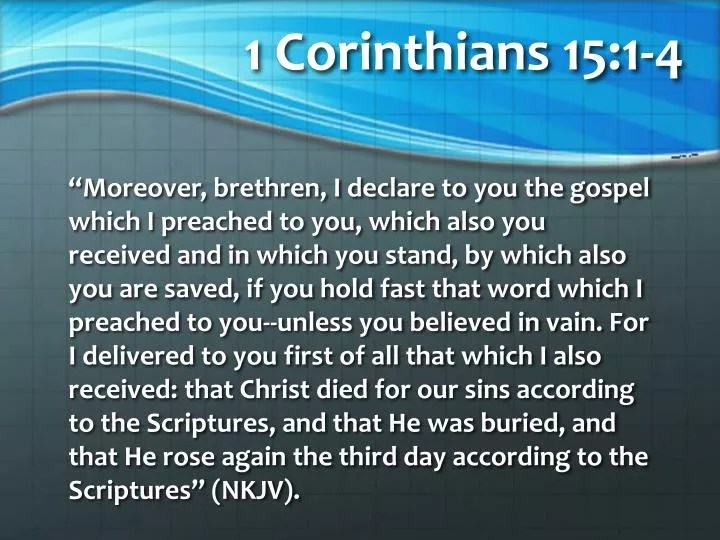 1 Corinthians 15:1-4

“Moreover, brethren, I declare to you the gospel which I preached to you, which also you received and in which you stand, by which also you are saved, if you hold fast that word which I preached to you--unless you believed in vain. For I delivered to you first of all that which I also received: that Christ died for our sins according to the Scriptures, and that He was buried, and that He rose again the third day according to the Scriptures” (NKJV).